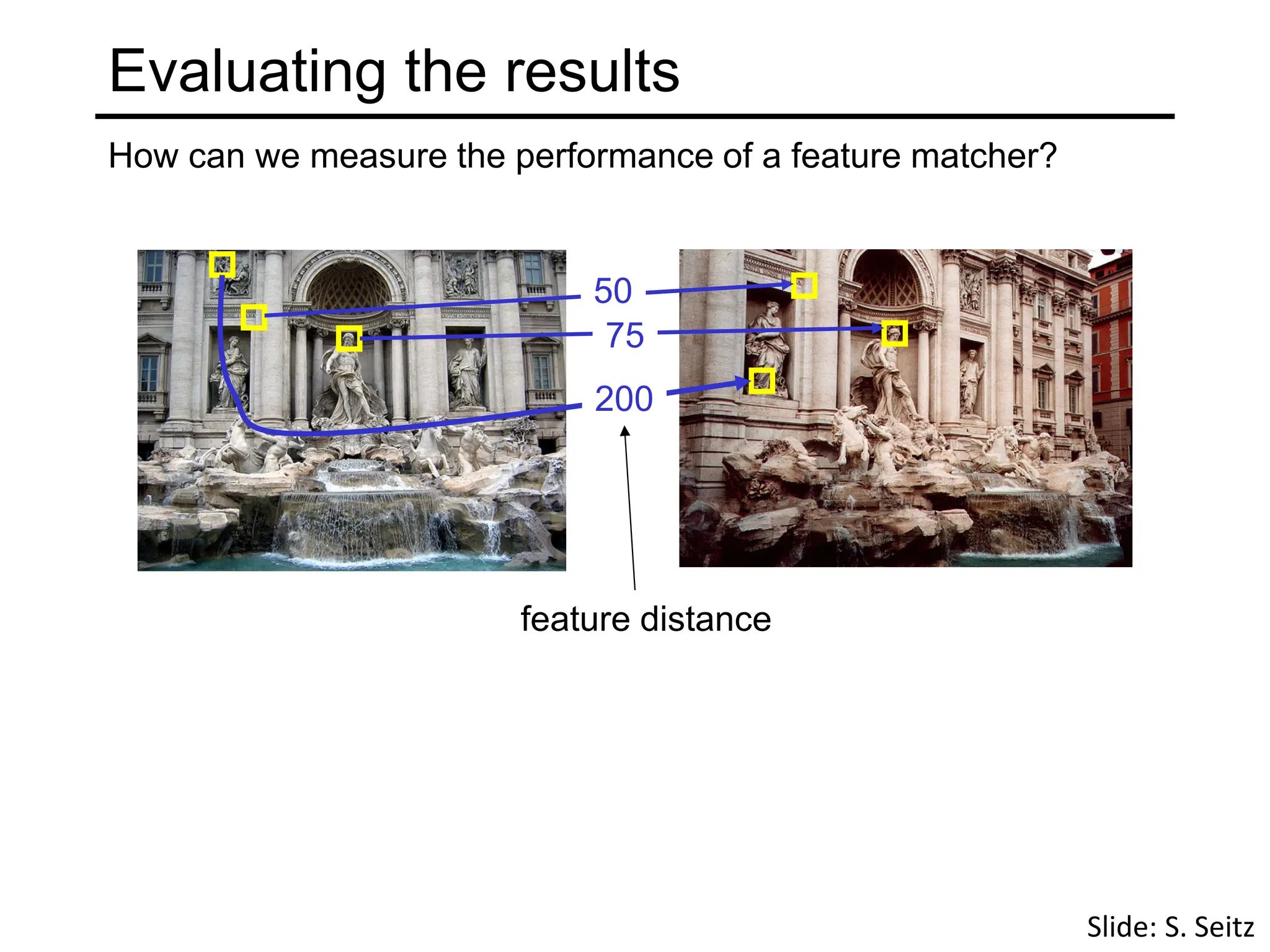 Evaluating the results

How can we measure the performance of a feature matcher?

50

75

200

feature distance

Slide: S. Seitz